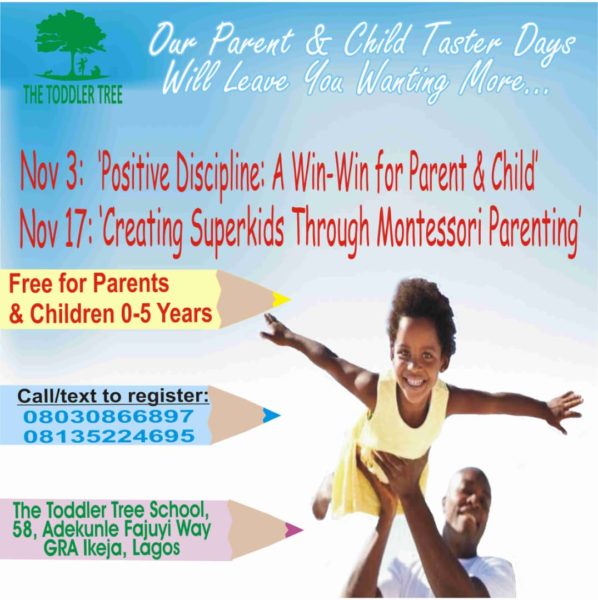 THE TODDLER TREE

Our Parent & Child Taster Days Will Leave You Wanting More...

Nov 3: 'Positive Discipline: A Win-Win for Parent & Child'
Nov 17: 'Creating Superkids Through Montessori Parenting'

Free for Parents & Children 0-5 Years

Call/text to register:
08030866897
08135224695

The Toddler Tree School,
58, Adekunle Fajuyi Way
GRA Ikeja, Lagos